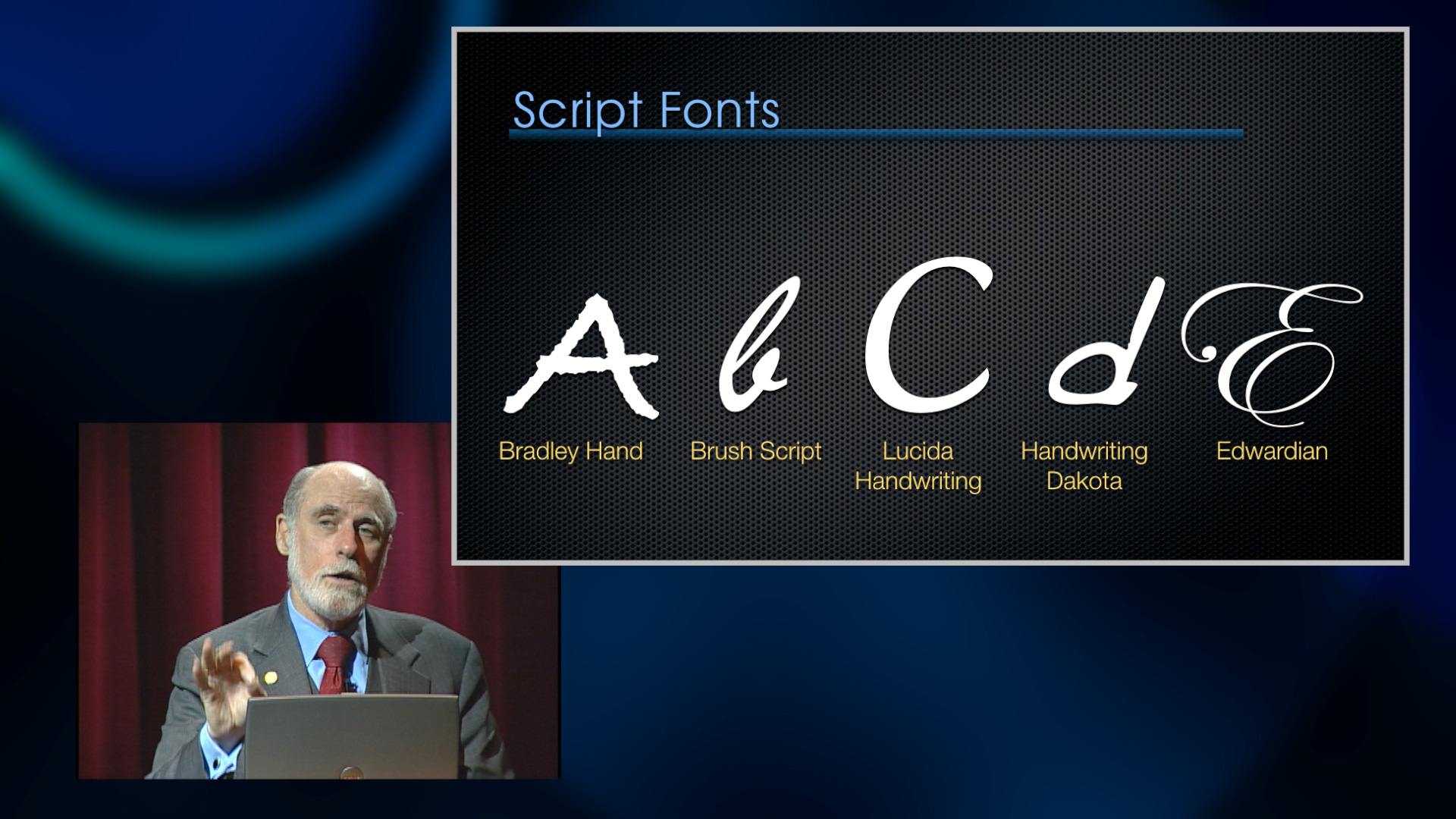 Script Fonts

A b C d E

Bradley Hand

Brush Script

Lucida Handwriting

Handwriting Dakota

Edwardian